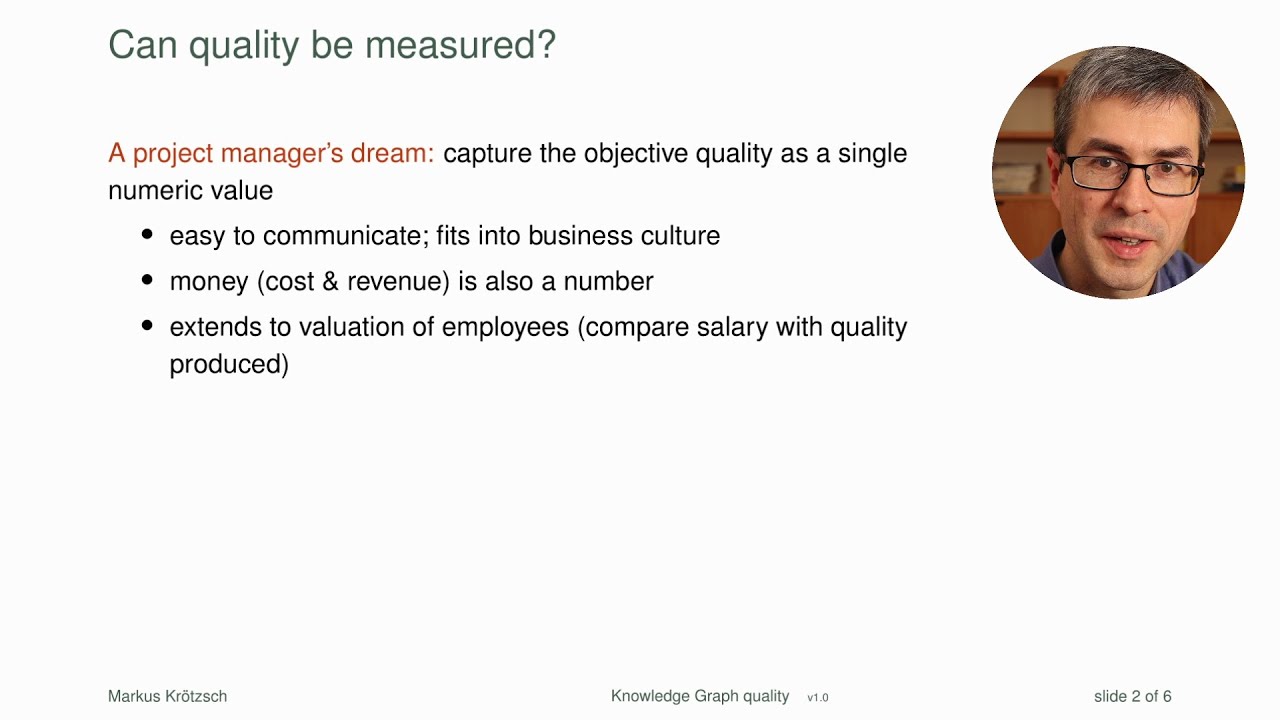 Can quality be measured?

A project manager's dream: capture the objective quality as a single numeric value

• easy to communicate; fits into business culture
• money (cost & revenue) is also a number
• extends to valuation of employees (compare salary with quality produced)

Markus Krötzsch

Knowledge Graph quality v1.0

slide 2 of 6